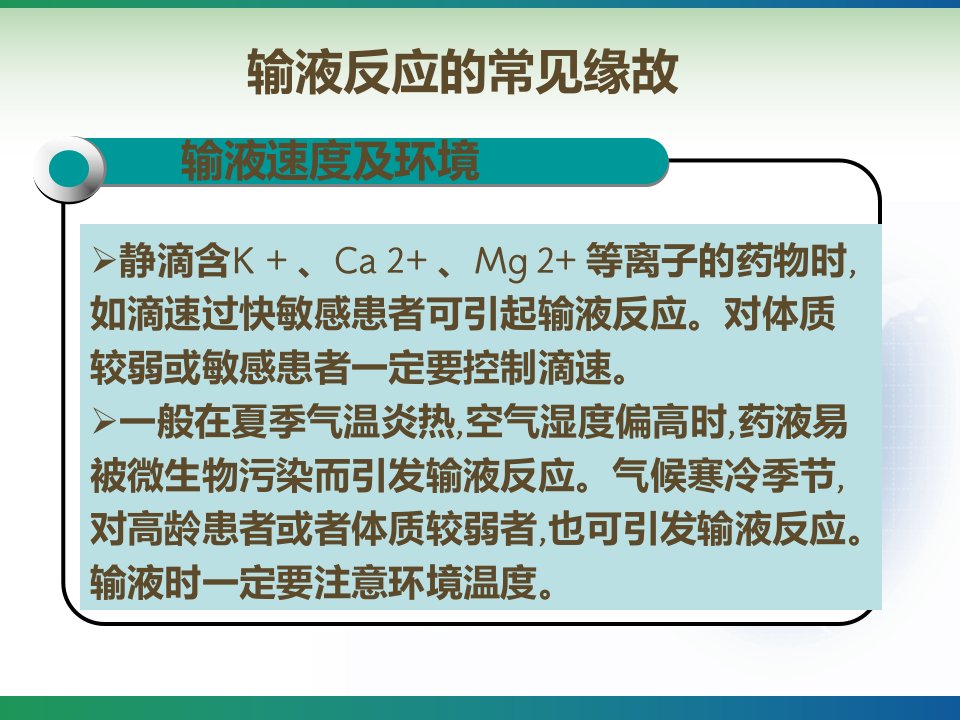 输液反应的常见缘故

输液速度及环境

➢静滴含K + 、Ca 2+ 、Mg 2+ 等离子的药物时,如滴速过快敏感患者可引起输液反应。对体质较弱或敏感患者一定要控制滴速。

➢一般在夏季气温炎热,空气湿度偏高时,药液易被微生物污染而引发输液反应。气候寒冷季节,对高龄患者或者体质较弱者,也可引发输液反应。输液时一定要注意环境温度。